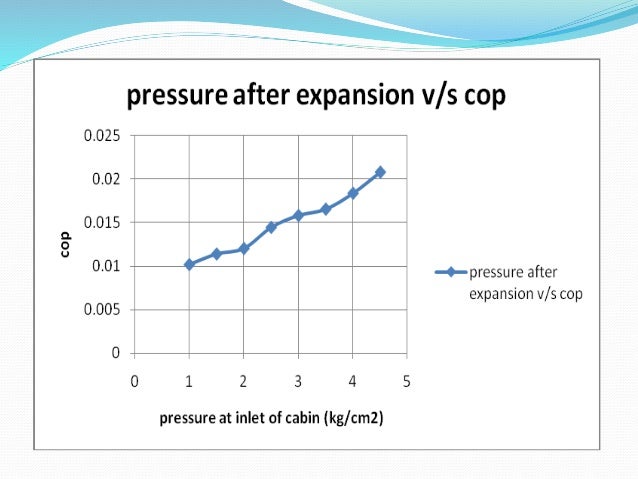 pressure after expansion v/s cop

0.025
0.02
0.015
0.01
0.005
0

cop

0 1 2 3 4 5

pressure at inlet of cabin (kg/cm2)

pressure after expansion v/s cop